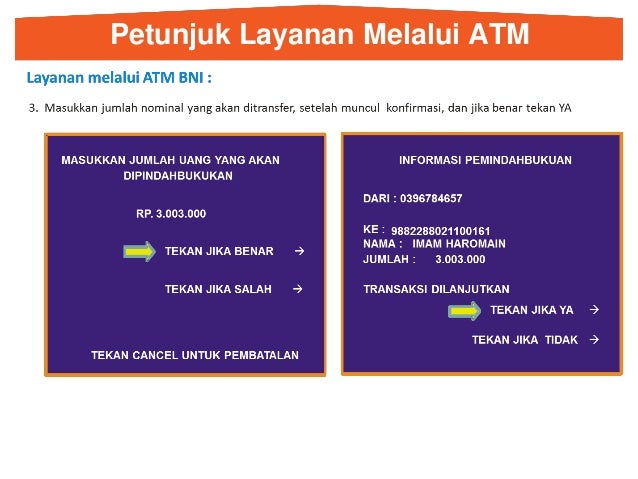 Petunjuk Layanan Melalui ATM

Layanan melalui ATM BNI :

3. Masukkan jumlah nominal yang akan ditransfer, setelah muncul konfirmasi, dan jika benar tekan YA

MASUKKAN JUMLAH UANG YANG AKAN DIPINDAHBUKUKAN

RP. 3.003.000

TEKAN JIKA BENAR →

TEKAN JIKA SALAH →

TEKAN CANCEL UNTUK PEMBATALAN

INFORMASI PEMINDAHBUKUAN

DARI : 0396784657

KE : 9882288021100161
NAMA : IMAM HAROMAIN
JUMLAH : 3.003.000

TRANSAKSI DILANJUTKAN

TEKAN JIKA YA →

TEKAN JIKA TIDAK →